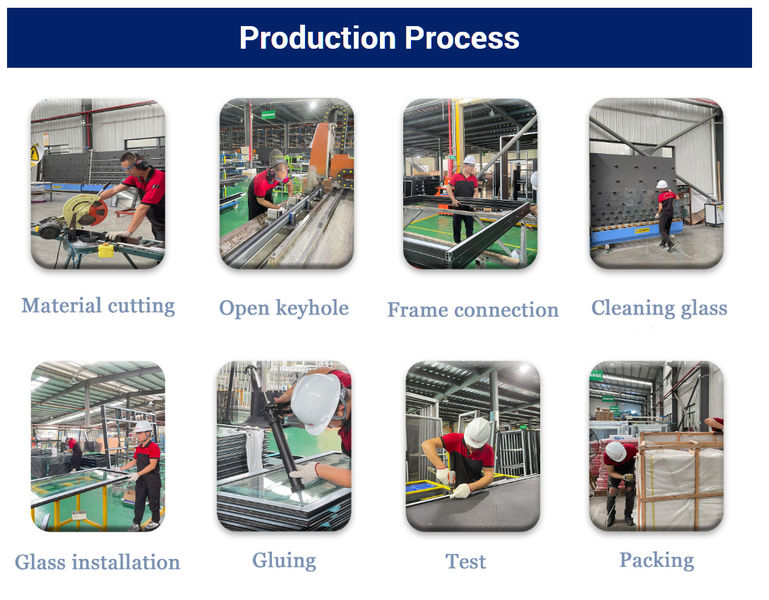 Production Process

Material cutting

Open keyhole

Frame connection

Cleaning glass

Glass installation

Gluing

Test

Packing